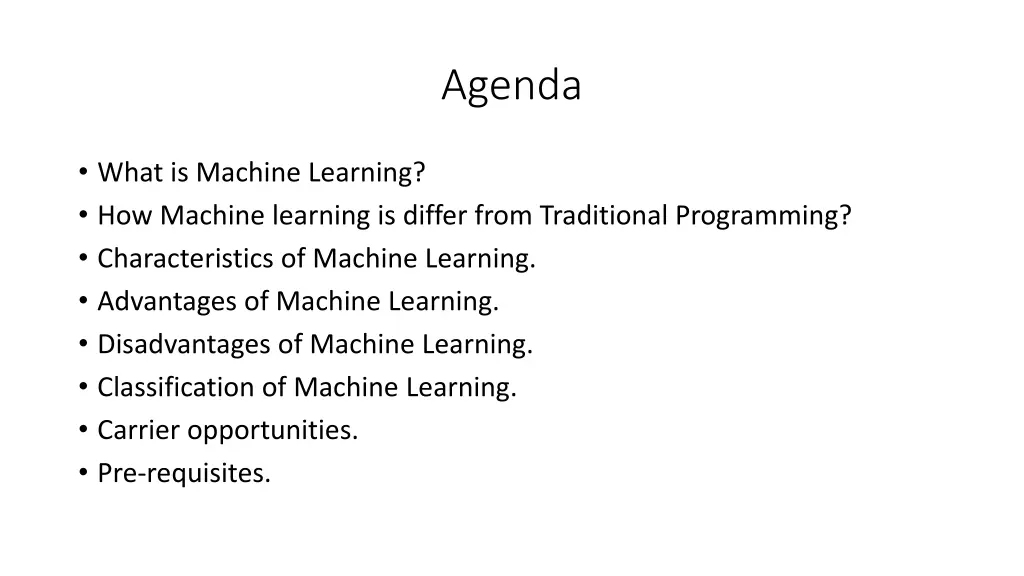 Agenda

• What is Machine Learning?
• How Machine learning is differ from Traditional Programming?
• Characteristics of Machine Learning.
• Advantages of Machine Learning.
• Disadvantages of Machine Learning.
• Classification of Machine Learning.
• Carrier opportunities.
• Pre-requisites.